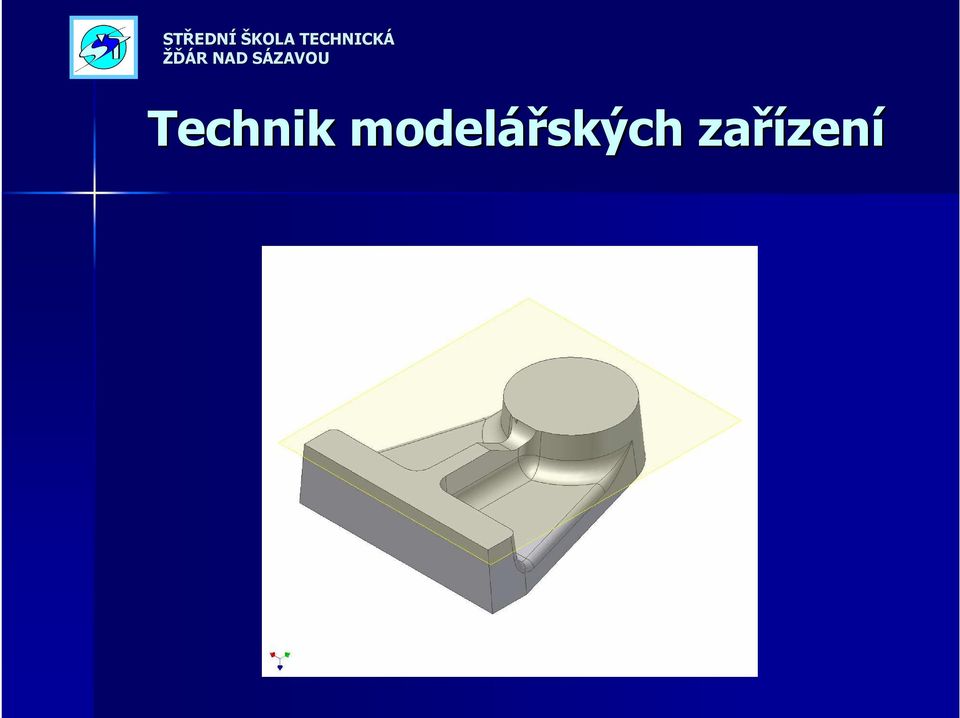 STŘEDNÍ ŠKOLA TECHNICKÁ
ŽĎÁR NAD SÁZAVOU

Technik modelářských zařízení